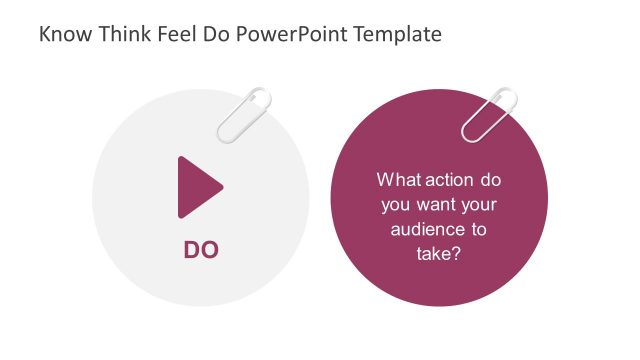 Know Think Feel Do PowerPoint Template

DO

What action do you want your audience to take?